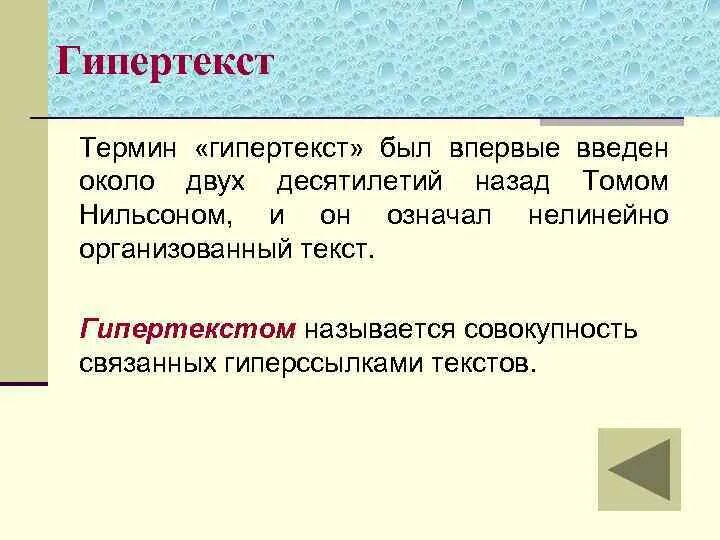 Гипертекст

Термин «гипертекст» был впервые введен около двух десятилетий назад Томом Нильсоном, и он означал нелинейно организованный текст.

Гипертекстом называется совокупность связанных гиперссылками текстов.